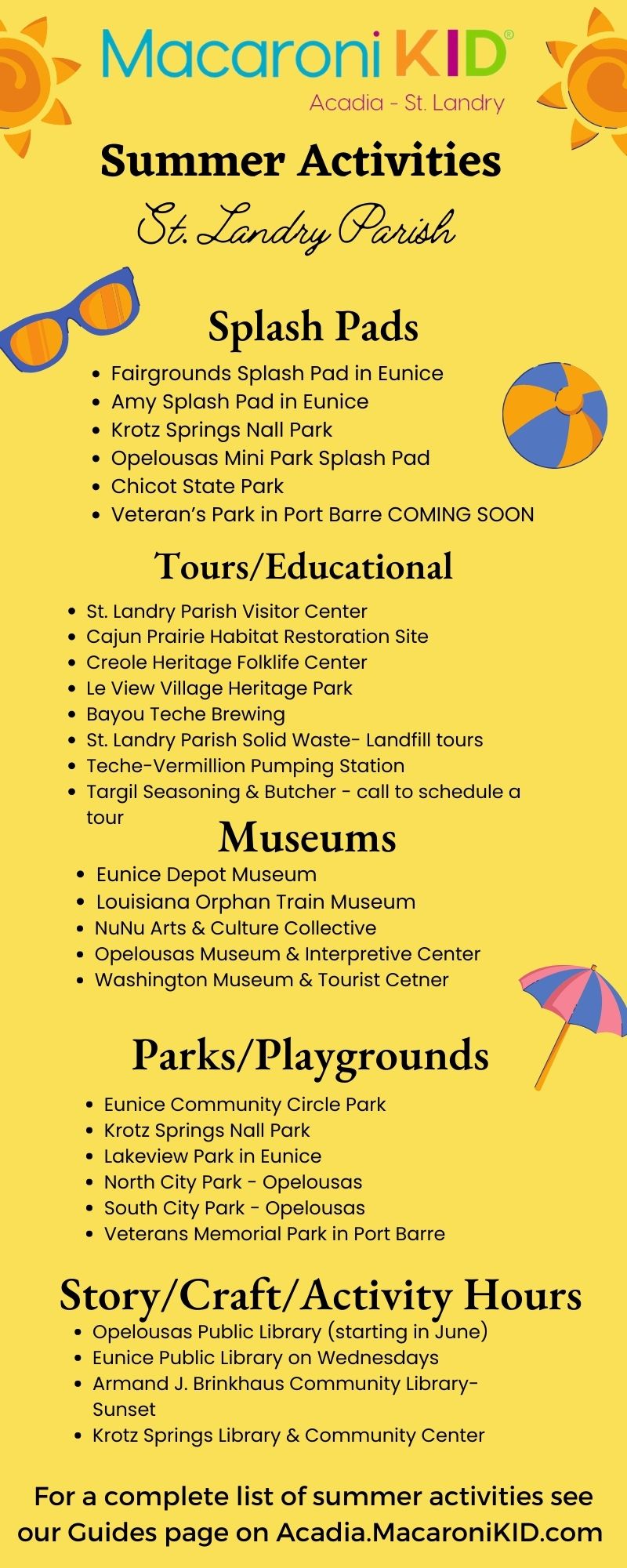 Macaroni KID®
Acadia - St. Landry

Summer Activities
St. Landry Parish

Splash Pads
- Fairgrounds Splash Pad in Eunice
- Amy Splash Pad in Eunice
- Krotz Springs Nall Park
- Opelousas Mini Park Splash Pad
- Chicot State Park
- Veteran's Park in Port Barre COMING SOON

Tours/Educational
- St. Landry Parish Visitor Center
- Cajun Prairie Habitat Restoration Site
- Creole Heritage Folklife Center
- Le View Village Heritage Park
- Bayou Teche Brewing
- St. Landry Parish Solid Waste- Landfill tours
- Teche-Vermillion Pumping Station
- Targil Seasoning & Butcher - call to schedule a tour

Museums
- Eunice Depot Museum
- Louisiana Orphan Train Museum
- NuNu Arts & Culture Collective
- Opelousas Museum & Interpretive Center
- Washington Museum & Tourist Cetner

Parks/Playgrounds
- Eunice Community Circle Park
- Krotz Springs Nall Park
- Lakeview Park in Eunice
- North City Park - Opelousas
- South City Park - Opelousas
- Veterans Memorial Park in Port Barre

Story/Craft/Activity Hours
- Opelousas Public Library (starting in June)
- Eunice Public Library on Wednesdays
- Armand J. Brinkhaus Community Library- Sunset
- Krotz Springs Library & Community Center

For a complete list of summer activities see our Guides page on Acadia.MacaroniKID.com